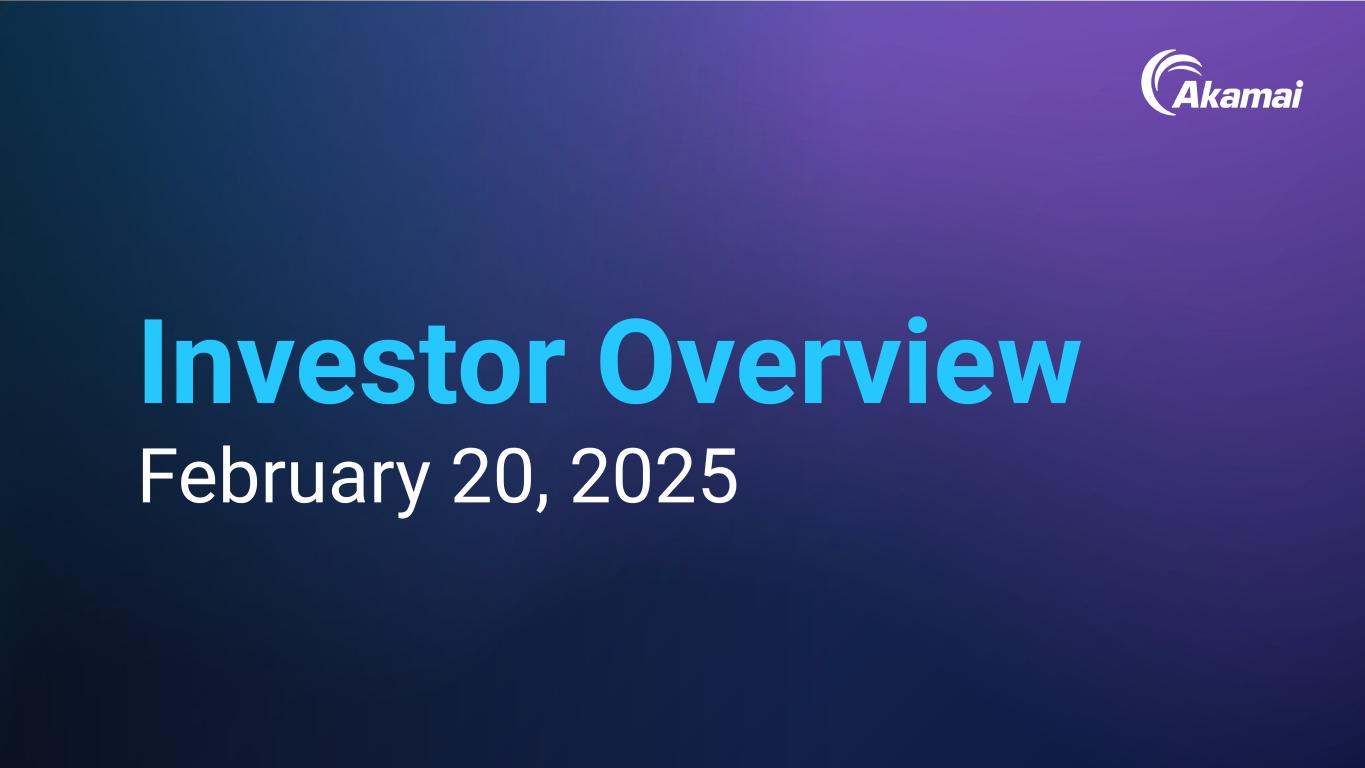 Akamai

Investor Overview
February 20, 2025